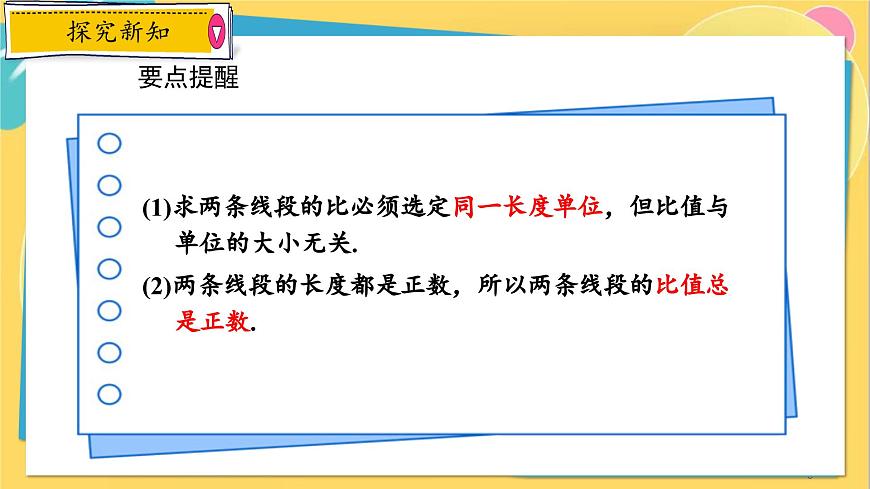 探究新知

要点提醒

(1)求两条线段的比必须选定同一长度单位，但比值与单位的大小无关.

(2)两条线段的长度都是正数，所以两条线段的比值总是正数.